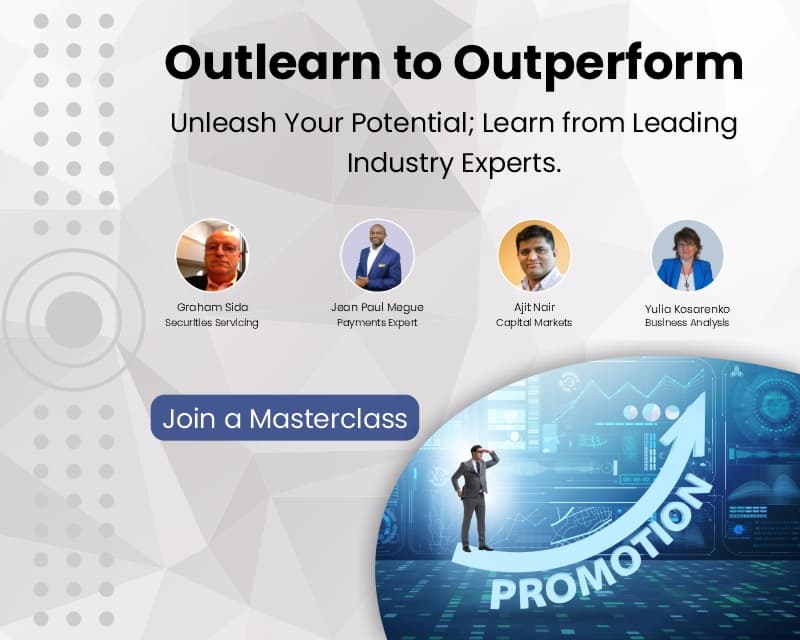 Outlearn to Outperform

Unleash Your Potential; Learn from Leading Industry Experts.

Graham Sida
Securities Servicing

Jean Paul Megue
Payments Expert

Ajit Nair
Capital Markets

Yulia Kosarenko
Business Analysis

Join a Masterclass

PROMOTION